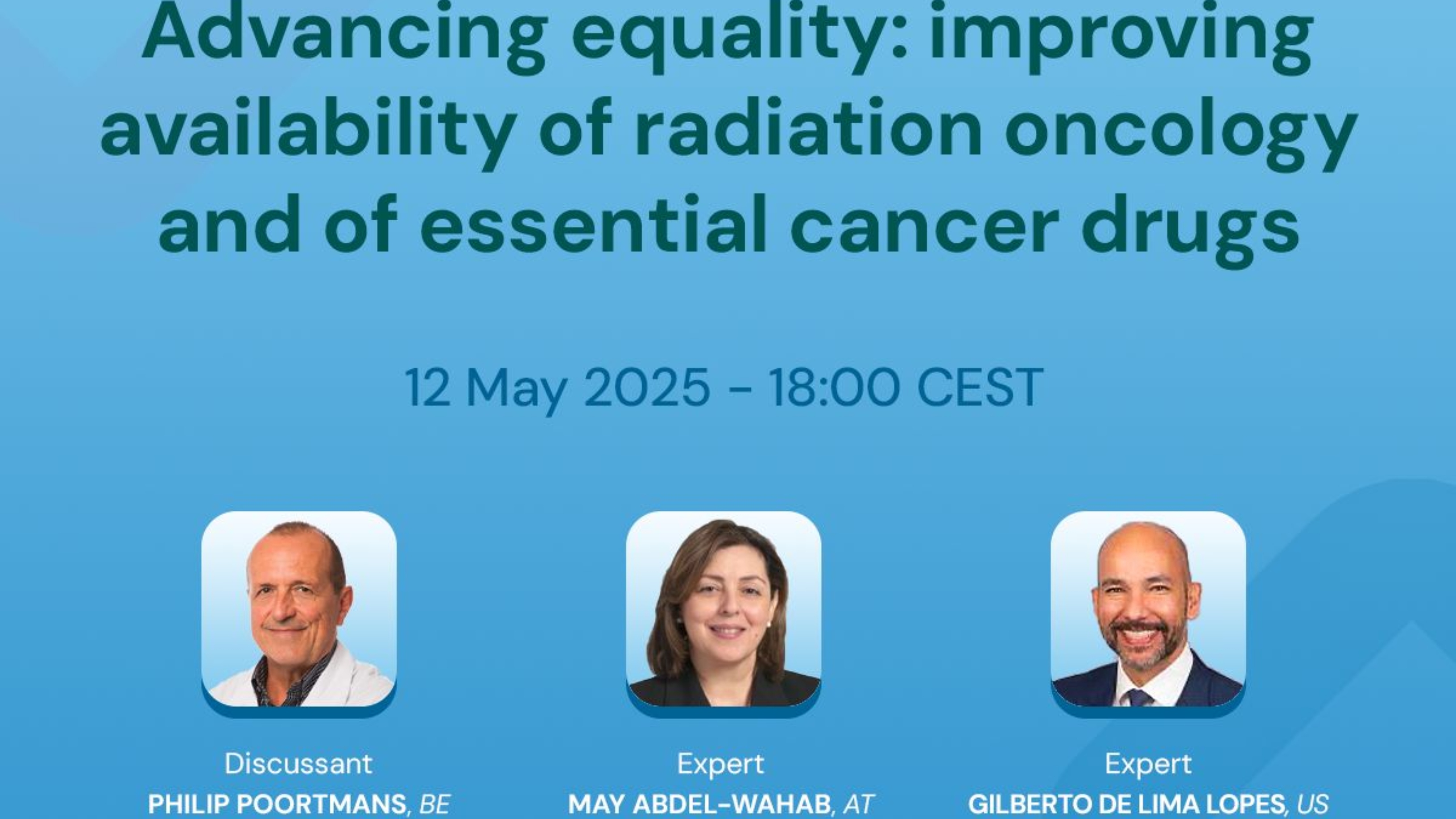 Advancing equality: improving availability of radiation oncology and of essential cancer drugs

12 May 2025 - 18:00 CEST

Discussant
PHILIP POORTMANS, BE

Expert
MAY ABDEL-WAHAB, AT

Expert
GILBERTO DE LIMA LOPES, US